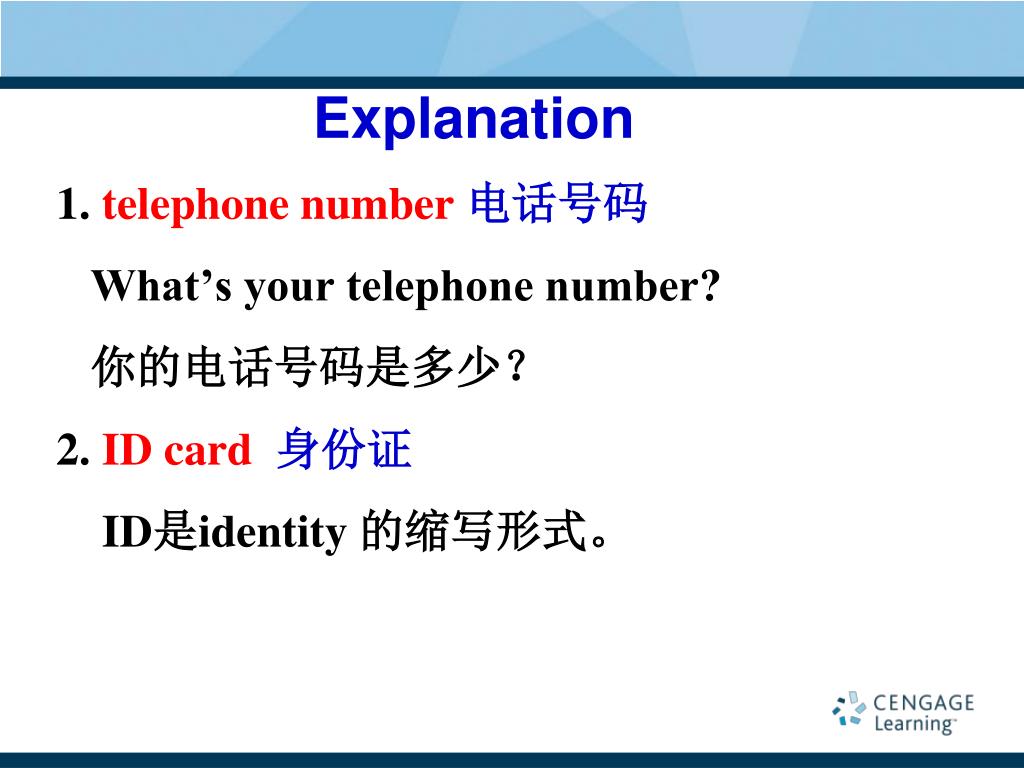 Explanation

1. telephone number 电话号码

What’s your telephone number?

你的电话号码是多少？

2. ID card 身份证

ID是identity 的缩写形式。

CENGAGE Learning™